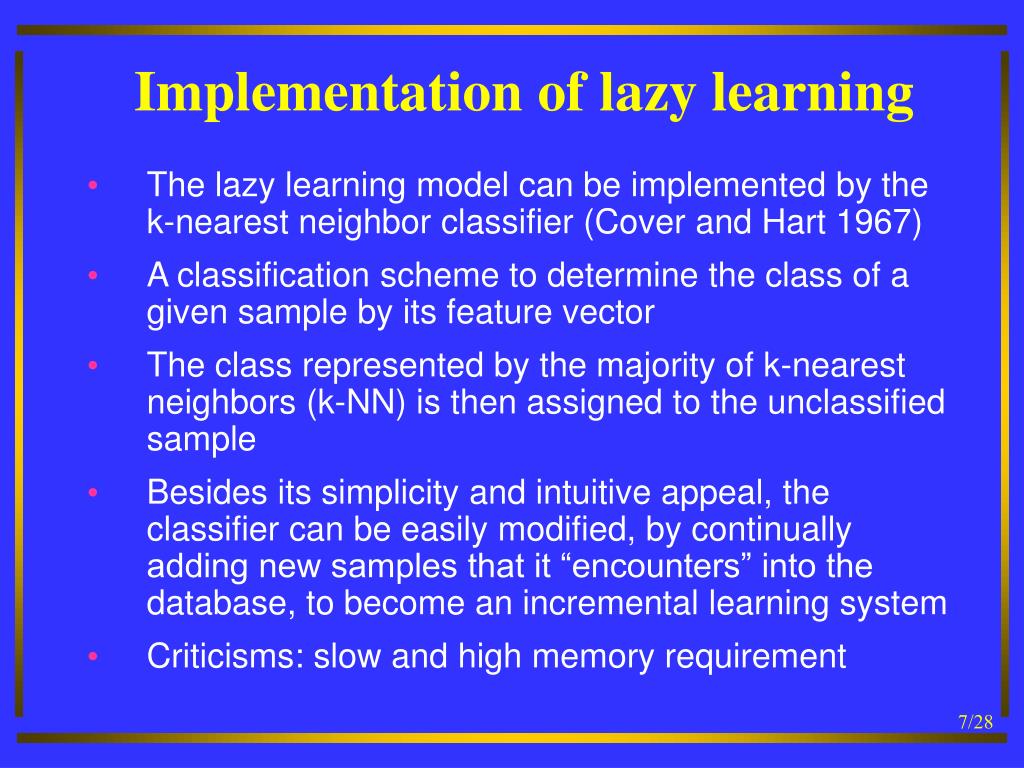 Implementation of lazy learning

• The lazy learning model can be implemented by the k-nearest neighbor classifier (Cover and Hart 1967)

• A classification scheme to determine the class of a given sample by its feature vector

• The class represented by the majority of k-nearest neighbors (k-NN) is then assigned to the unclassified sample

• Besides its simplicity and intuitive appeal, the classifier can be easily modified, by continually adding new samples that it “encounters” into the database, to become an incremental learning system

• Criticisms: slow and high memory requirement

7/28